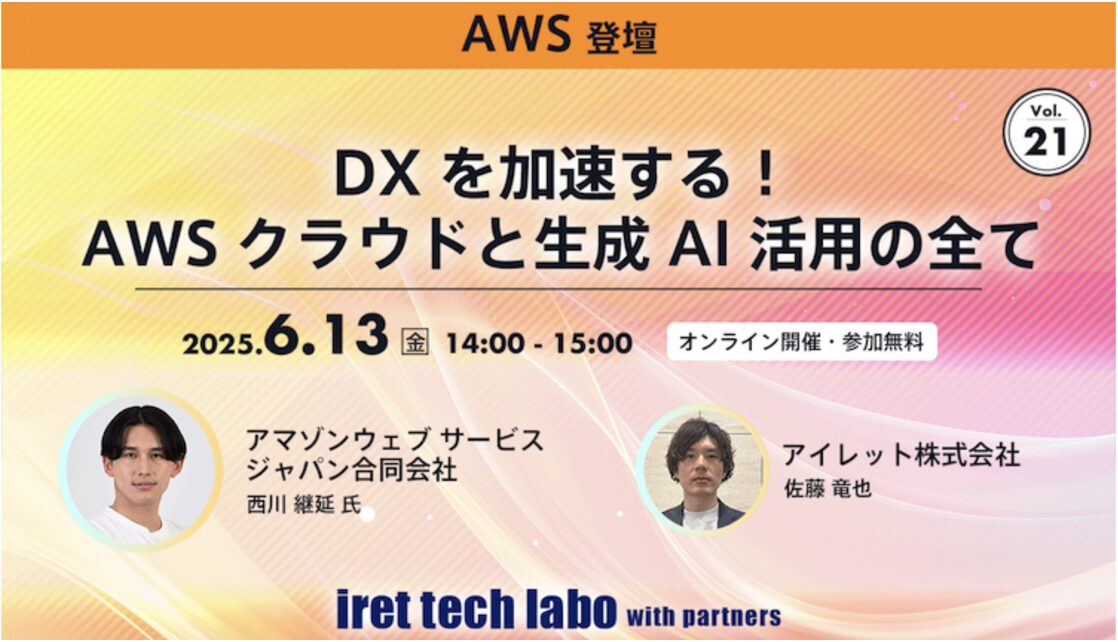 AWS 登壇

Vol. 21

DX を加速する！
AWS クラウドと生成 AI 活用の全て

2025.6.13 金 14:00 - 15:00

オンライン開催・参加無料

アマゾンウェブ サービス ジャパン合同会社
西川 継延 氏

アイレット株式会社
佐藤 竜也

iret tech labo with partners